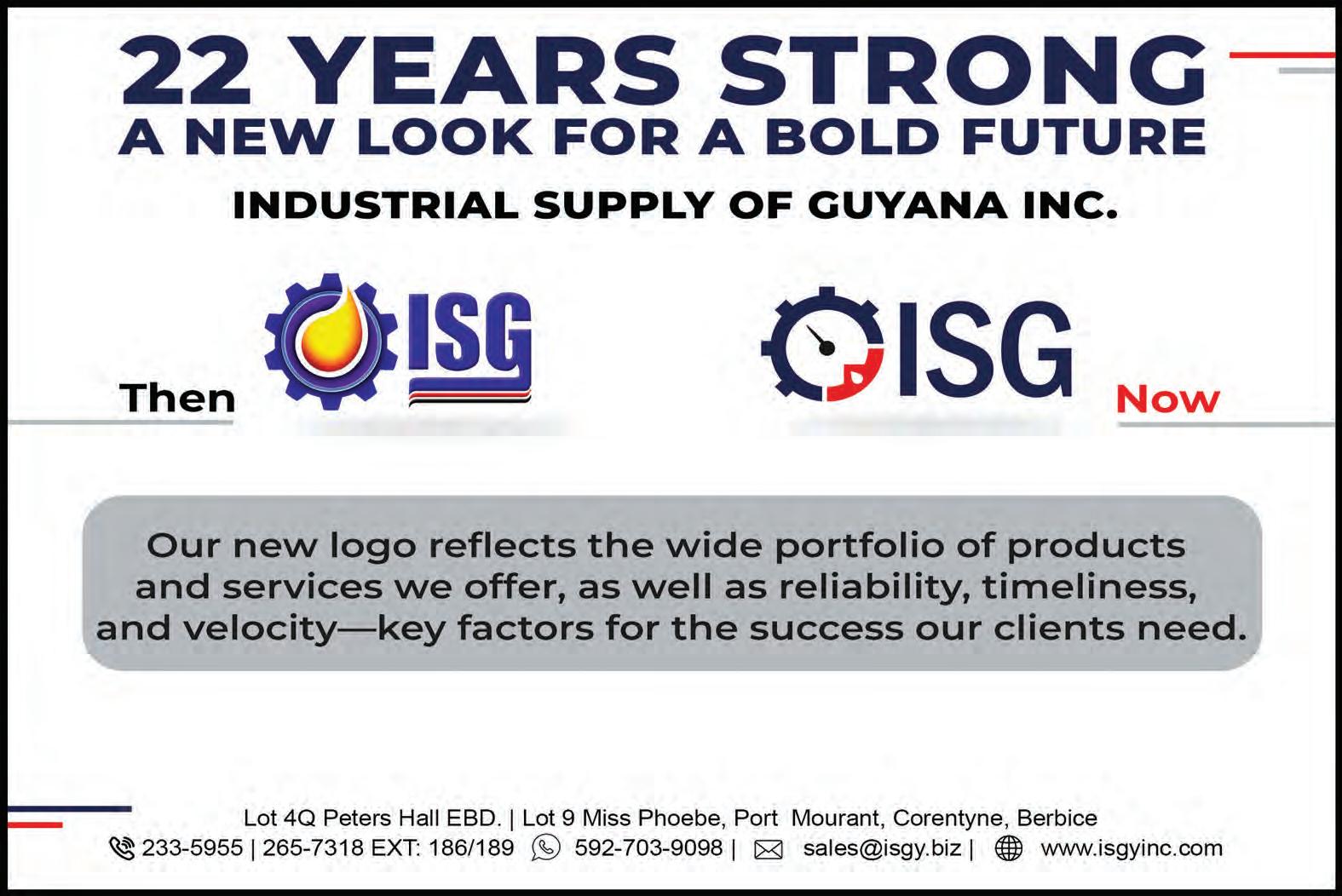 22 YEARS STRONG
A NEW LOOK FOR A BOLD FUTURE

INDUSTRIAL SUPPLY OF GUYANA INC.

Then ISG

ISG Now

Our new logo reflects the wide portfolio of products and services we offer, as well as reliability, timeliness, and velocity—key factors for the success our clients need.

Lot 4Q Peters Hall EBD. | Lot 9 Miss Phoebe, Port Mourant, Corentyne, Berbice
233-5955 | 265-7318 EXT: 186/189 592-703-9098 | sales@isgy.biz | www.isgyinc.com